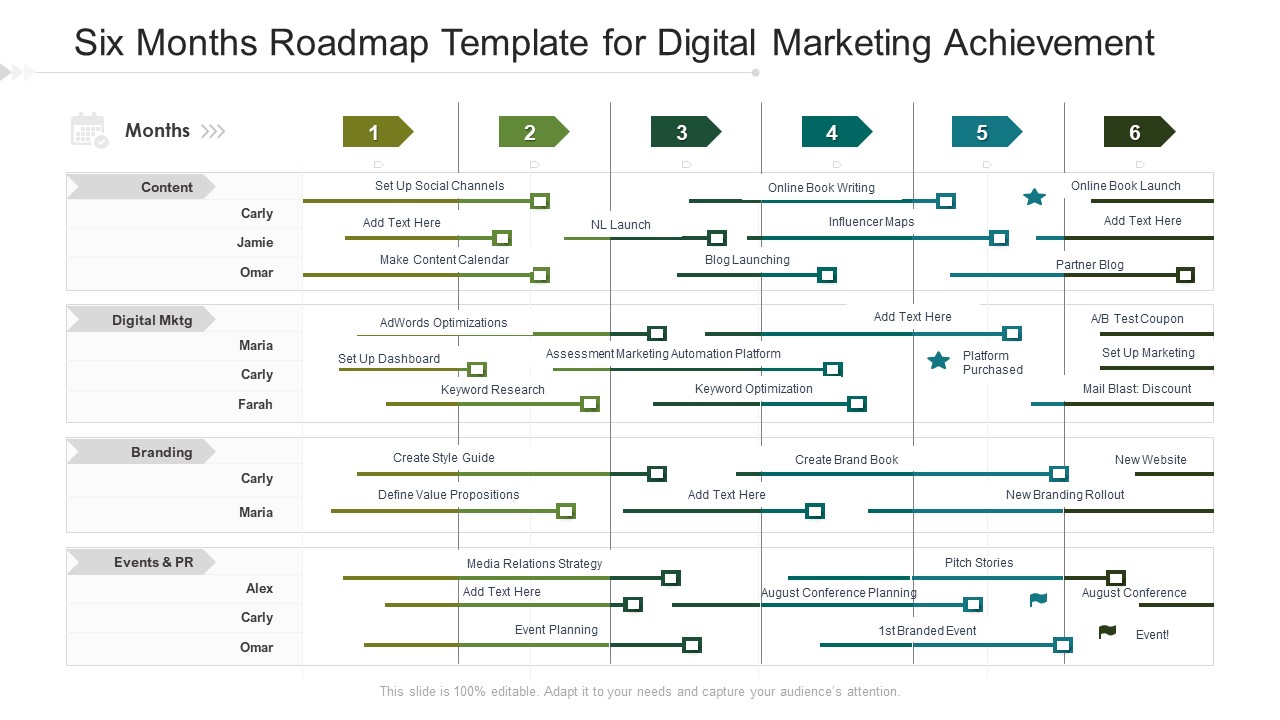 Six Months Roadmap Template for Digital Marketing Achievement

Months

1 2 3 4 5 6

Content
Carly
Jamie
Omar

Set Up Social Channels
Online Book Writing
Online Book Launch
Add Text Here
NL Launch
Influencer Maps
Add Text Here
Make Content Calendar
Blog Launching
Partner Blog

Digital Mktg
Maria
Carly
Farah

AdWords Optimizations
Add Text Here
A/B Test Coupon
Set Up Dashboard
Assessment Marketing Automation Platform
Platform Purchased
Set Up Marketing
Keyword Research
Keyword Optimization
Mail Blast: Discount

Branding
Carly
Maria

Create Style Guide
Create Brand Book
New Website
Define Value Propositions
Add Text Here
New Branding Rollout

Events & PR
Alex
Carly
Omar

Media Relations Strategy
Pitch Stories
Add Text Here
August Conference Planning
August Conference
Event Planning
1st Branded Event
Event!

This slide is 100% editable. Adapt it to your needs and capture your audience's attention.